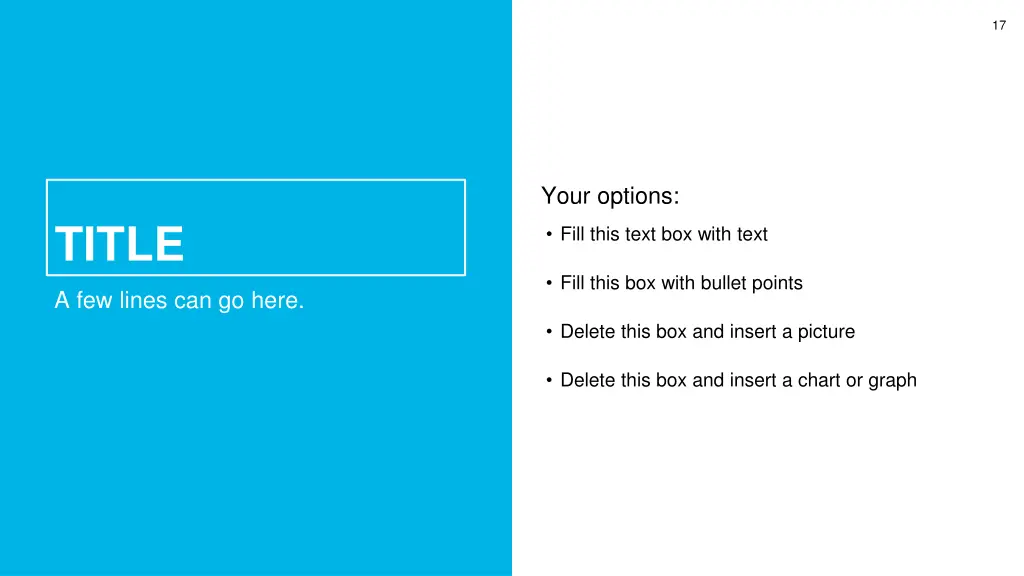 17

TITLE

A few lines can go here.

Your options:

• Fill this text box with text

• Fill this box with bullet points

• Delete this box and insert a picture

• Delete this box and insert a chart or graph